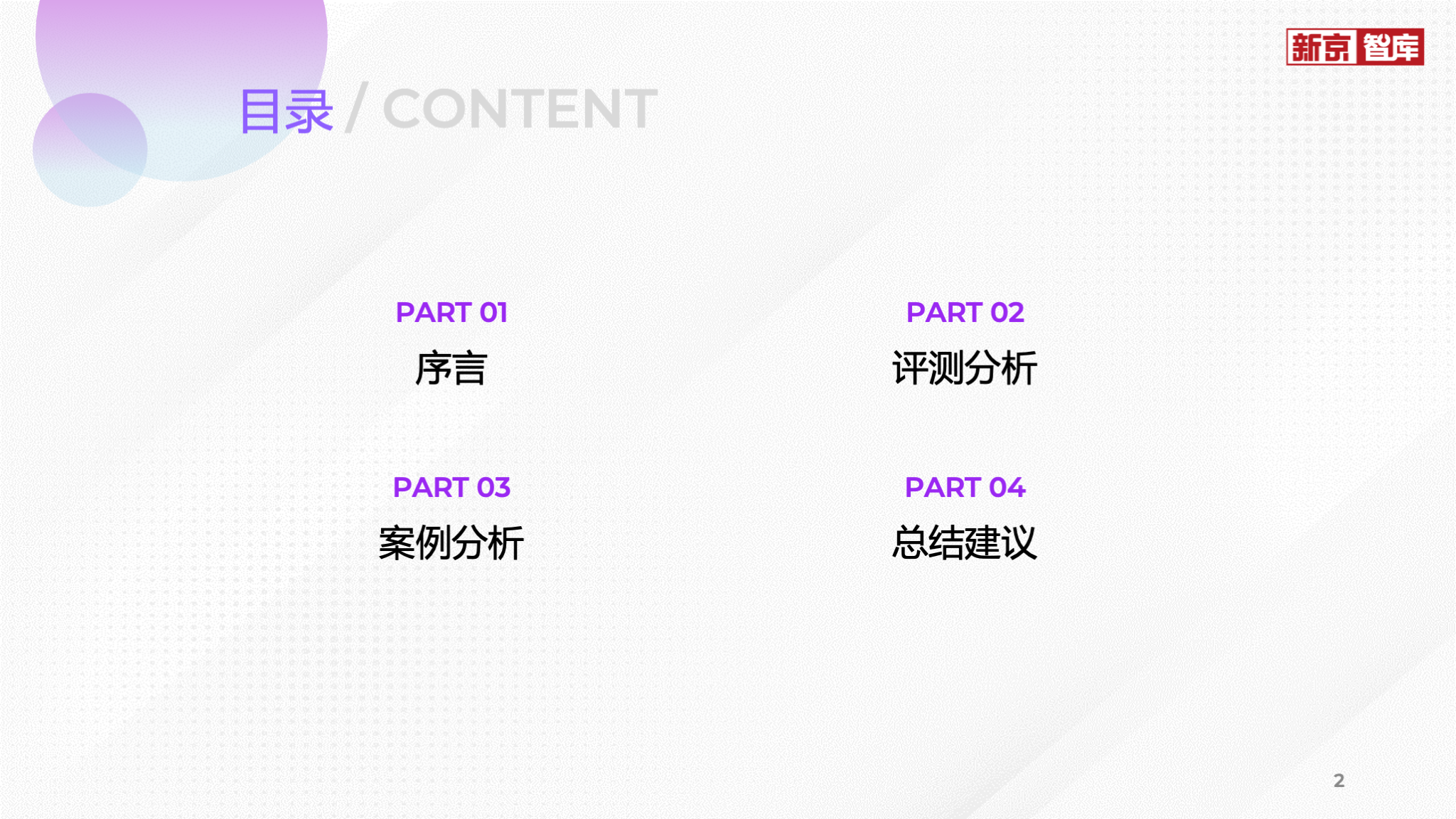 新京智库

目录 / CONTENT

PART 01
序言

PART 02
评测分析

PART 03
案例分析

PART 04
总结建议

2